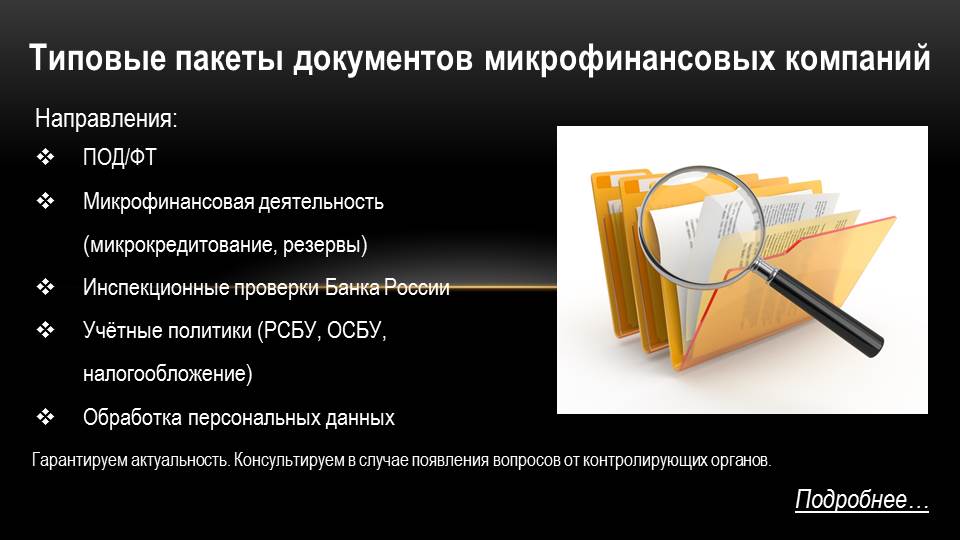 Типовые пакеты документов микрофинансовых компаний

Направления:

❖ ПОД/ФТ
❖ Микрофинансовая деятельность (микрокредитование, резервы)
❖ Инспекционные проверки Банка России
❖ Учётные политики (РСБУ, ОСБУ, налогообложение)
❖ Обработка персональных данных

Гарантируем актуальность. Консультируем в случае появления вопросов от контролирующих органов.

Подробнее…